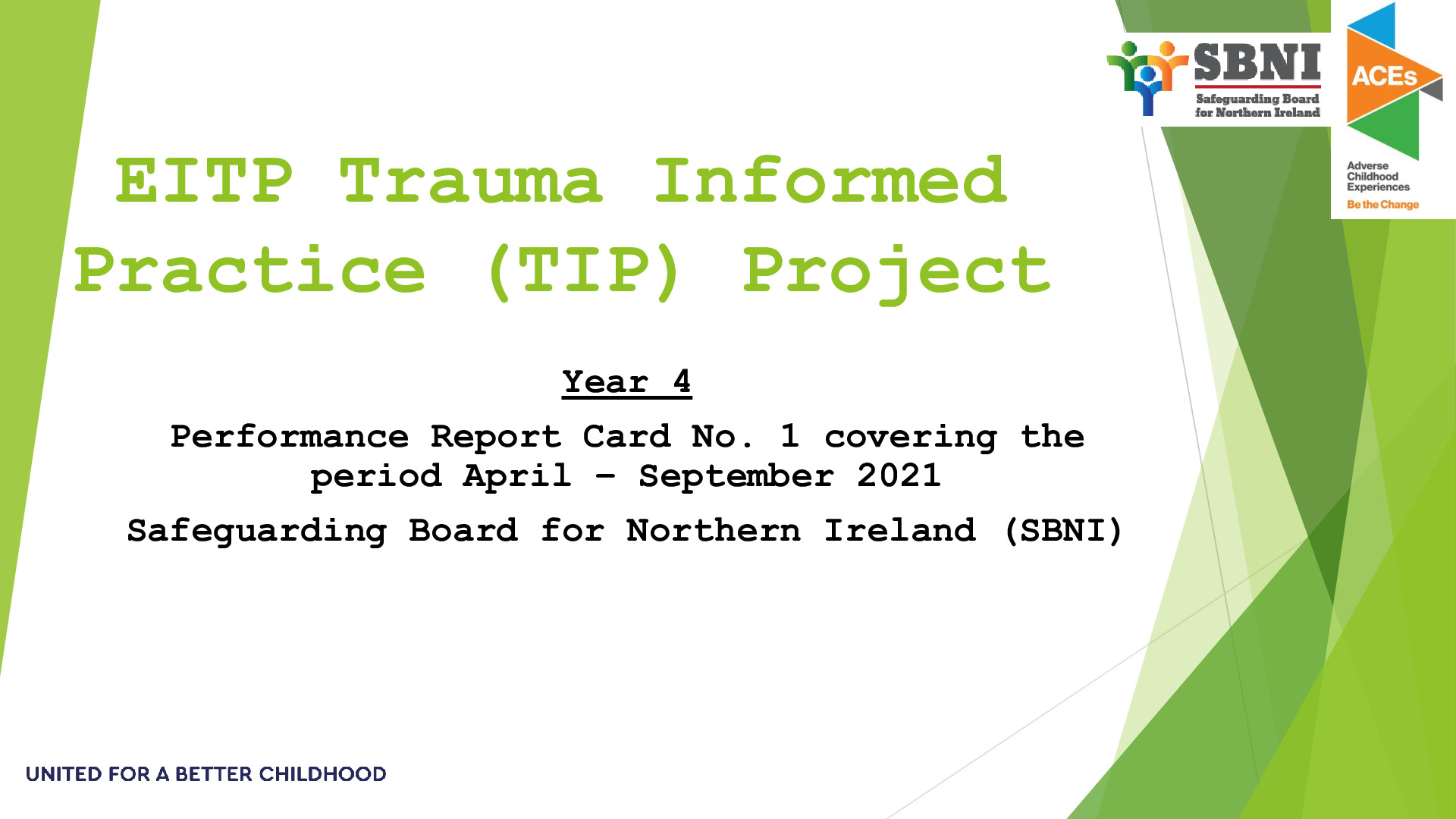 SBNI
Safeguarding Board for Northern Ireland

ACEs
Adverse Childhood Experiences
Be the Change

EITP Trauma Informed Practice (TIP) Project

Year 4

Performance Report Card No. 1 covering the period April – September 2021

Safeguarding Board for Northern Ireland (SBNI)

UNITED FOR A BETTER CHILDHOOD